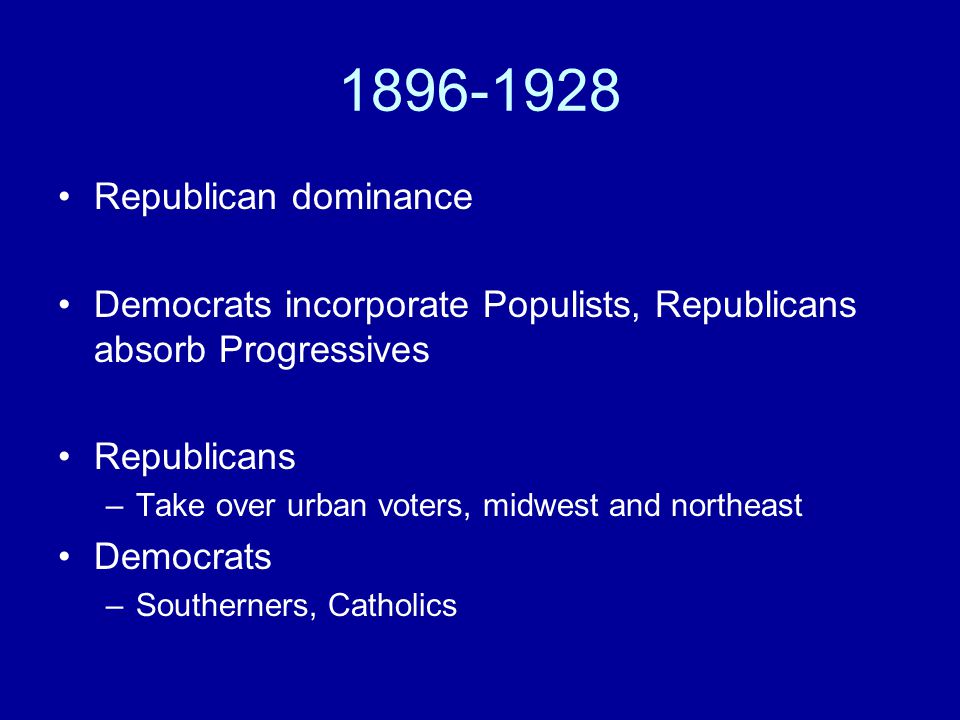 1896-1928

• Republican dominance

• Democrats incorporate Populists, Republicans absorb Progressives

• Republicans
  – Take over urban voters, midwest and northeast
• Democrats
  – Southerners, Catholics